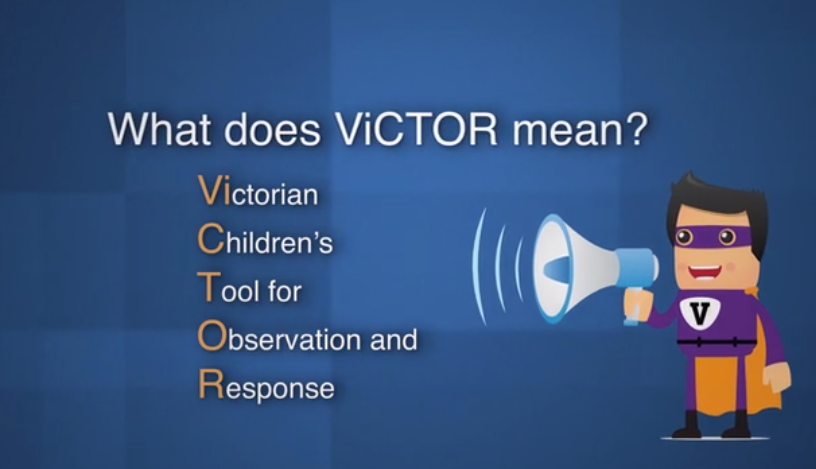 What does ViCTOR mean?

Victorian
Children's
Tool for
Observation and
Response

V